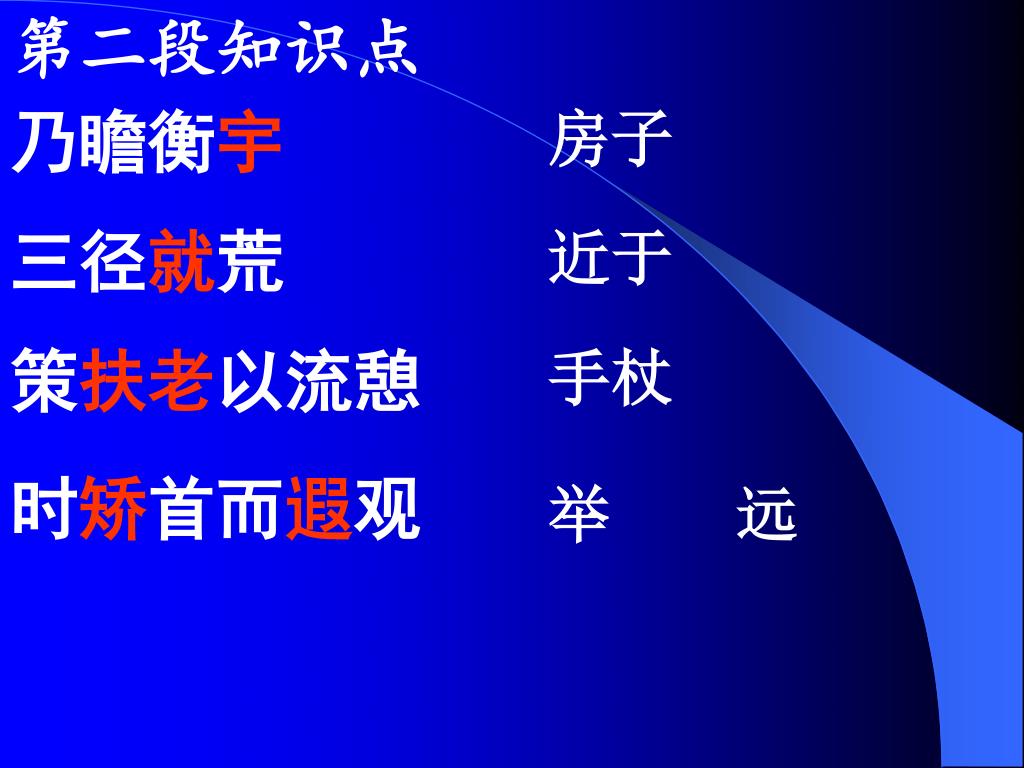 第二段知识点

乃瞻衡宇 房子

三径就荒 近于

策扶老以流憩 手杖

时矫首而遐观 举 远